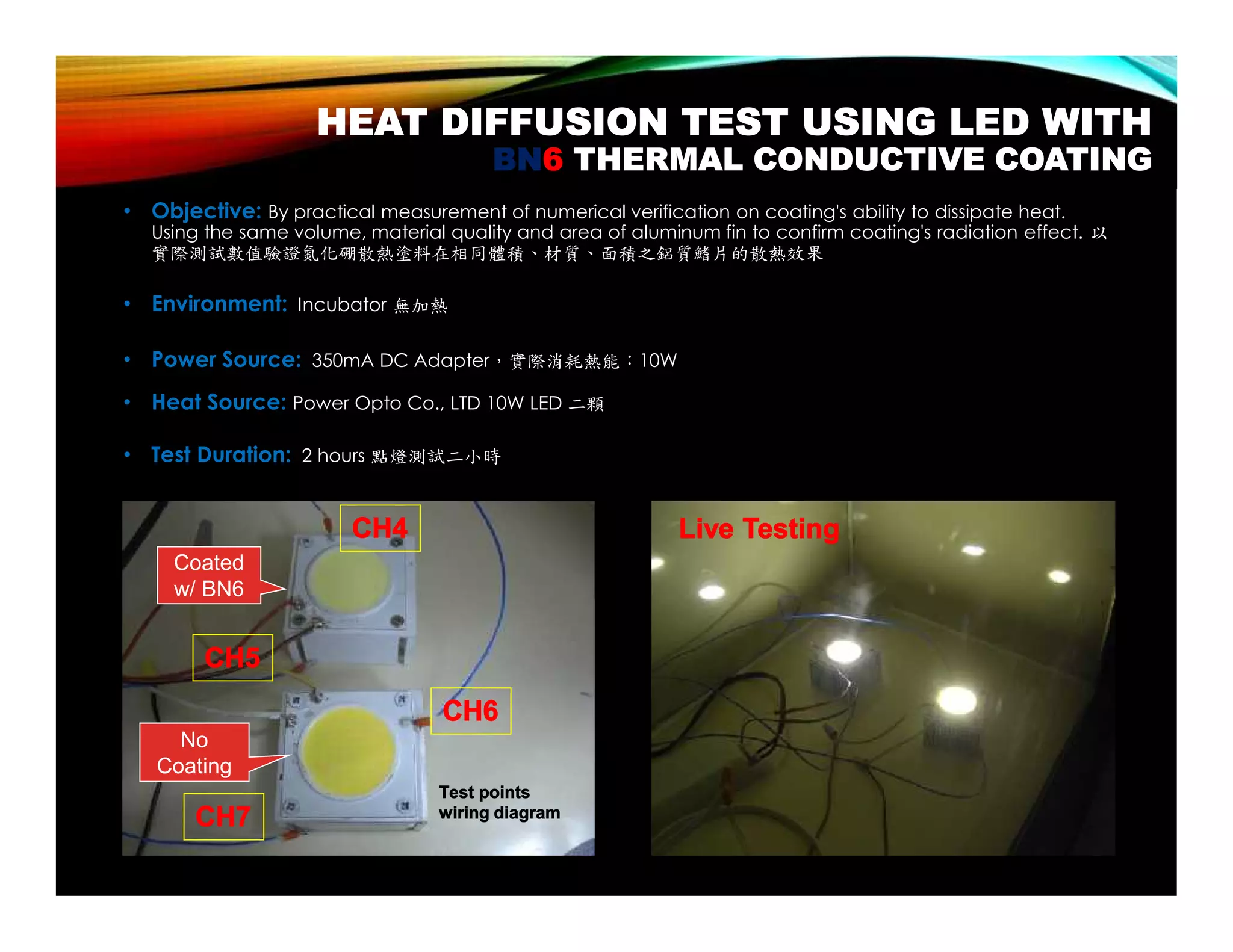 HEAT DIFFUSION TEST USING LED WITH
BN6 THERMAL CONDUCTIVE COATING

• Objective: By practical measurement of numerical verification on coating's ability to dissipate heat. Using the same volume, material quality and area of aluminum fin to confirm coating's radiation effect. 以實際測試數值驗證氮化硼散熱塗料在相同體積、材質、面積之鋁質鰭片的散熱效果

• Environment: Incubator 無加熱

• Power Source: 350mA DC Adapter，實際消耗熱能：10W

• Heat Source: Power Opto Co., LTD 10W LED 二顆

• Test Duration: 2 hours 點燈測試二小時

CH4
Coated w/ BN6
CH5
CH6
No Coating
CH7
Test points wiring diagram

Live Testing